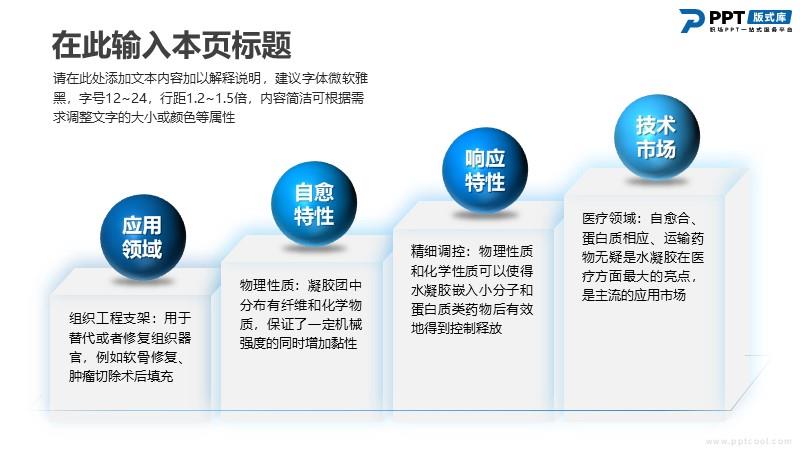 PPT 版式库
职场PPT一站式服务平台

在此输入本页标题

请在此处添加文本内容加以解释说明，建议字体微软雅黑，字号12~24，行距1.2~1.5倍，内容简洁可根据需求调整文字的大小或颜色等属性

应用领域

组织工程支架：用于替代或者修复组织器官，例如软骨修复、肿瘤切除术后填充

自愈特性

物理性质：凝胶团中分布有纤维和化学物质，保证了一定机械强度的同时增加黏性

响应特性

精细调控：物理性质和化学性质可以使得水凝胶嵌入小分子和蛋白质类药物后有效地得到控制释放

技术市场

医疗领域：自愈合、蛋白质相应、运输药物无疑是水凝胶在医疗方面最大的亮点，是主流的应用市场

www.pptcool.com